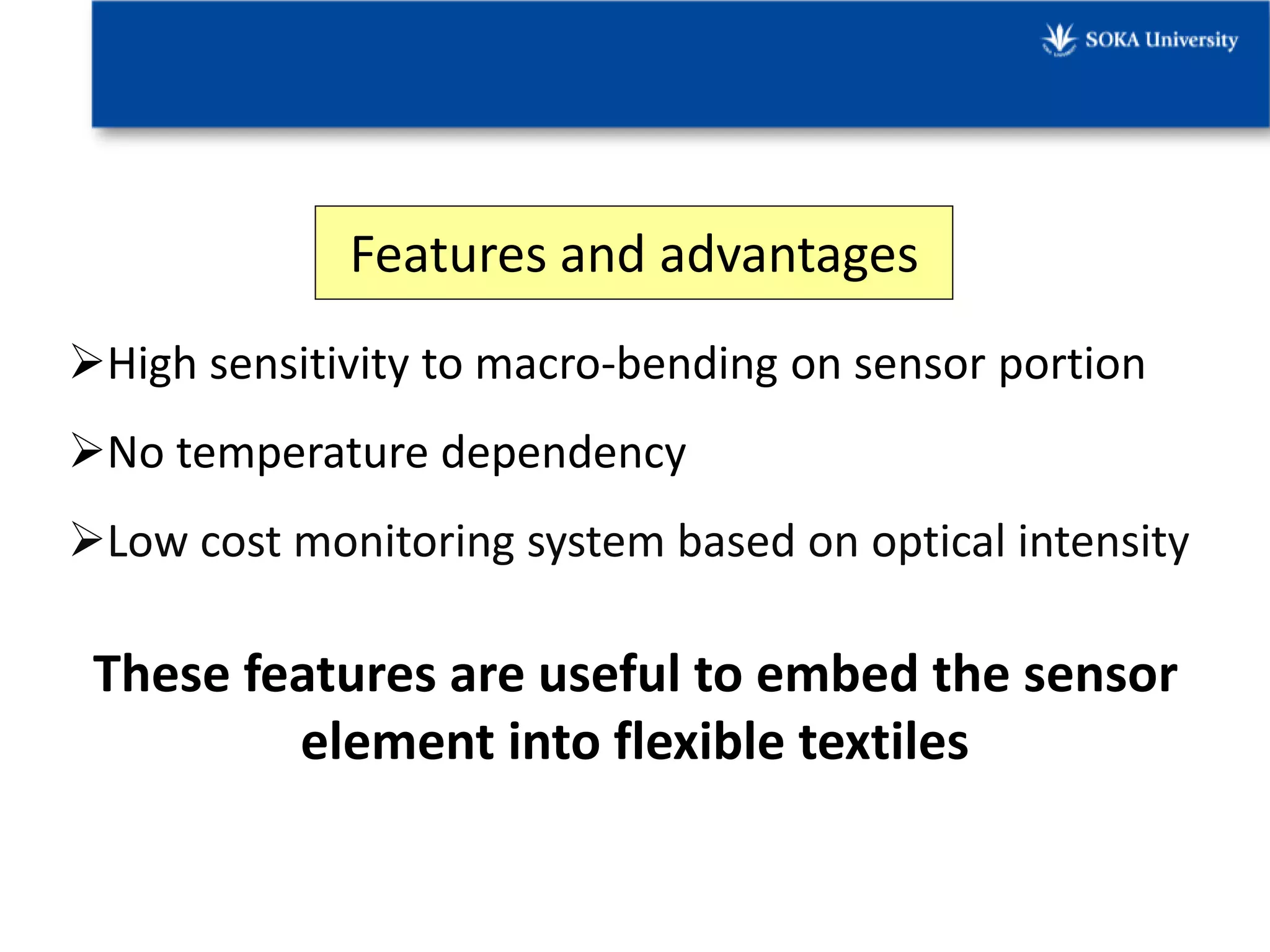 SOKA University

Features and advantages

➢High sensitivity to macro-bending on sensor portion

➢No temperature dependency

➢Low cost monitoring system based on optical intensity

These features are useful to embed the sensor element into flexible textiles